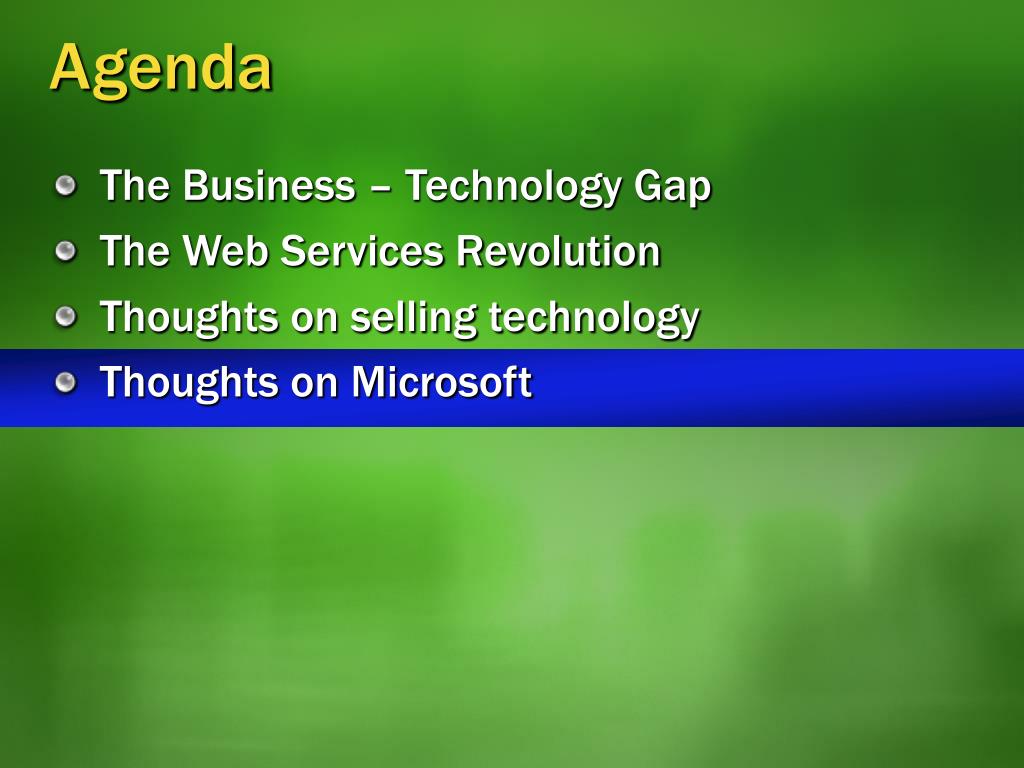 Agenda

The Business – Technology Gap
The Web Services Revolution
Thoughts on selling technology
Thoughts on Microsoft